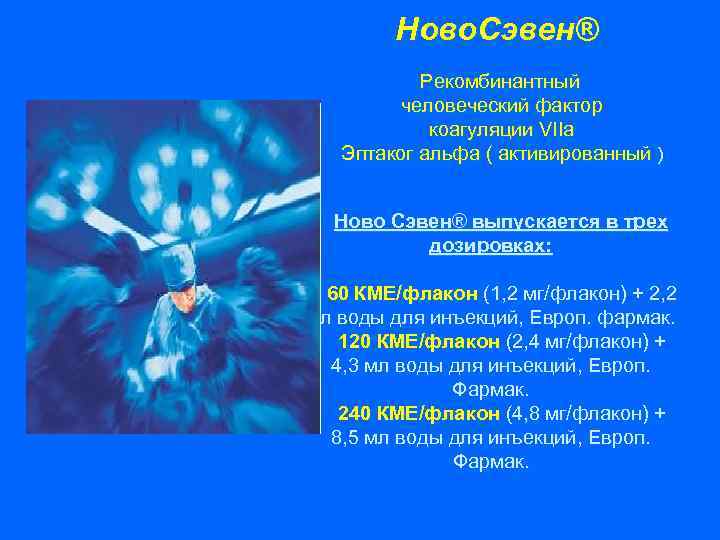 НовоСэвен®

Рекомбинантный человеческий фактор коагуляции VIIa Эптаког альфа ( активированный )

Ново Сэвен® выпускается в трех дозировках:

60 КМЕ/флакон (1,2 мг/флакон) + 2,2 л воды для инъекций, Европ. фармак.
120 КМЕ/флакон (2,4 мг/флакон) + 4,3 мл воды для инъекций, Европ. Фармак.
240 КМЕ/флакон (4,8 мг/флакон) + 8,5 мл воды для инъекций, Европ. Фармак.